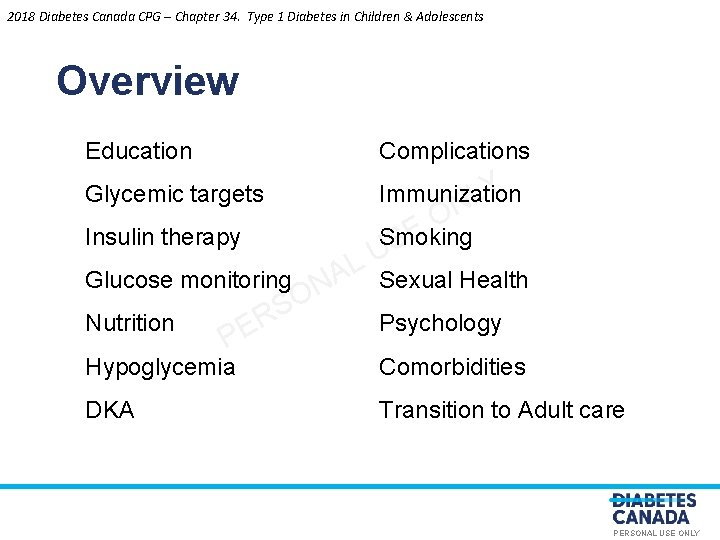 2018 Diabetes Canada CPG – Chapter 34. Type 1 Diabetes in Children & Adolescents

Overview

Education
Glycemic targets
Insulin therapy
Glucose monitoring
Nutrition
Hypoglycemia
DKA

Complications
Immunization
Smoking
Sexual Health
Psychology
Comorbidities
Transition to Adult care

PERSONAL USE ONLY

DIABETES CANADA
PERSONAL USE ONLY